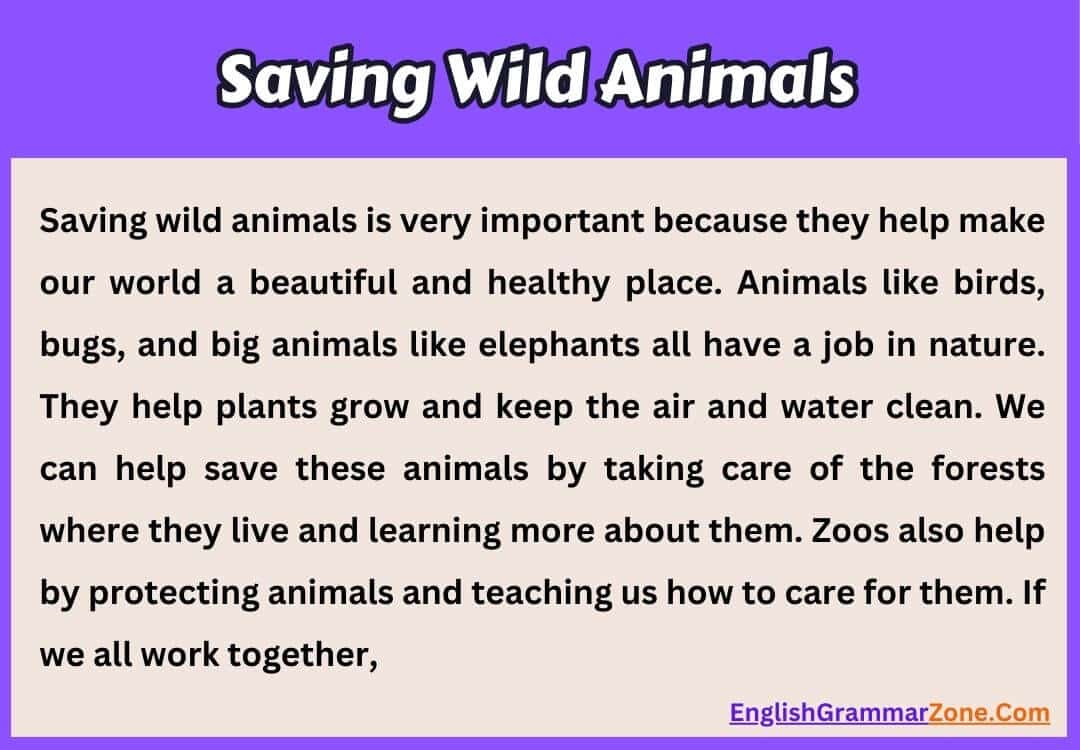 Saving Wild Animals

Saving wild animals is very important because they help make our world a beautiful and healthy place. Animals like birds, bugs, and big animals like elephants all have a job in nature. They help plants grow and keep the air and water clean. We can help save these animals by taking care of the forests where they live and learning more about them. Zoos also help by protecting animals and teaching us how to care for them. If we all work together,

EnglishGrammarZone.Com